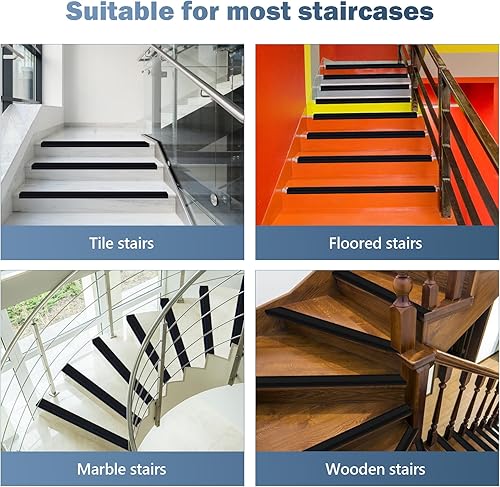 Suitable for most staircases

Tile stairs

Floored stairs

Marble stairs

Wooden stairs